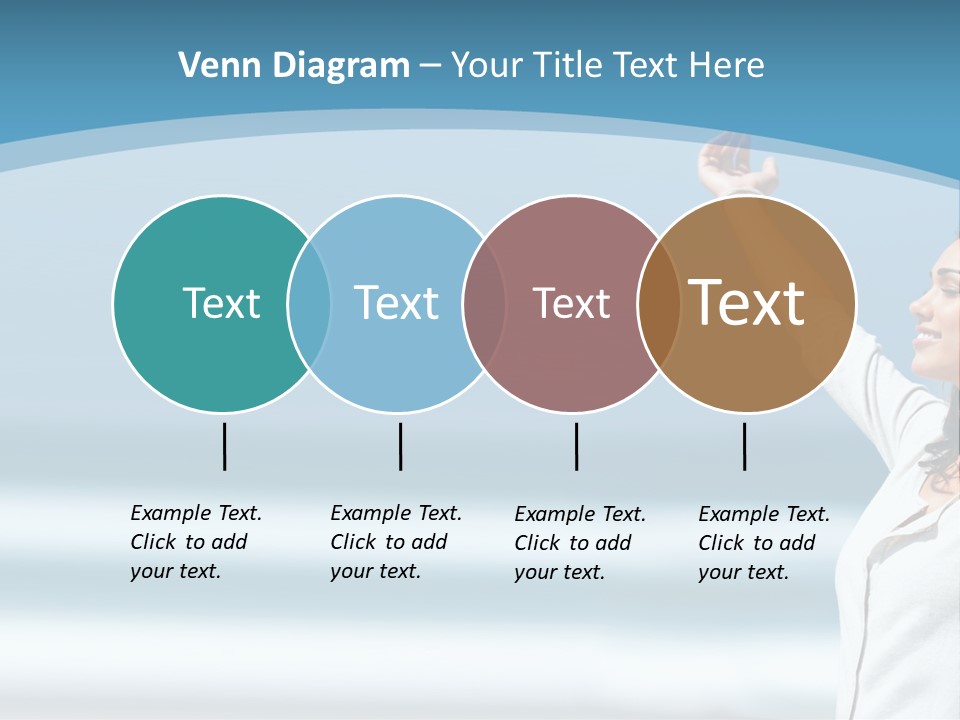 Venn Diagram – Your Title Text Here

Text

Text

Text

Text

Example Text. Click to add your text.

Example Text. Click to add your text.

Example Text. Click to add your text.

Example Text. Click to add your text.